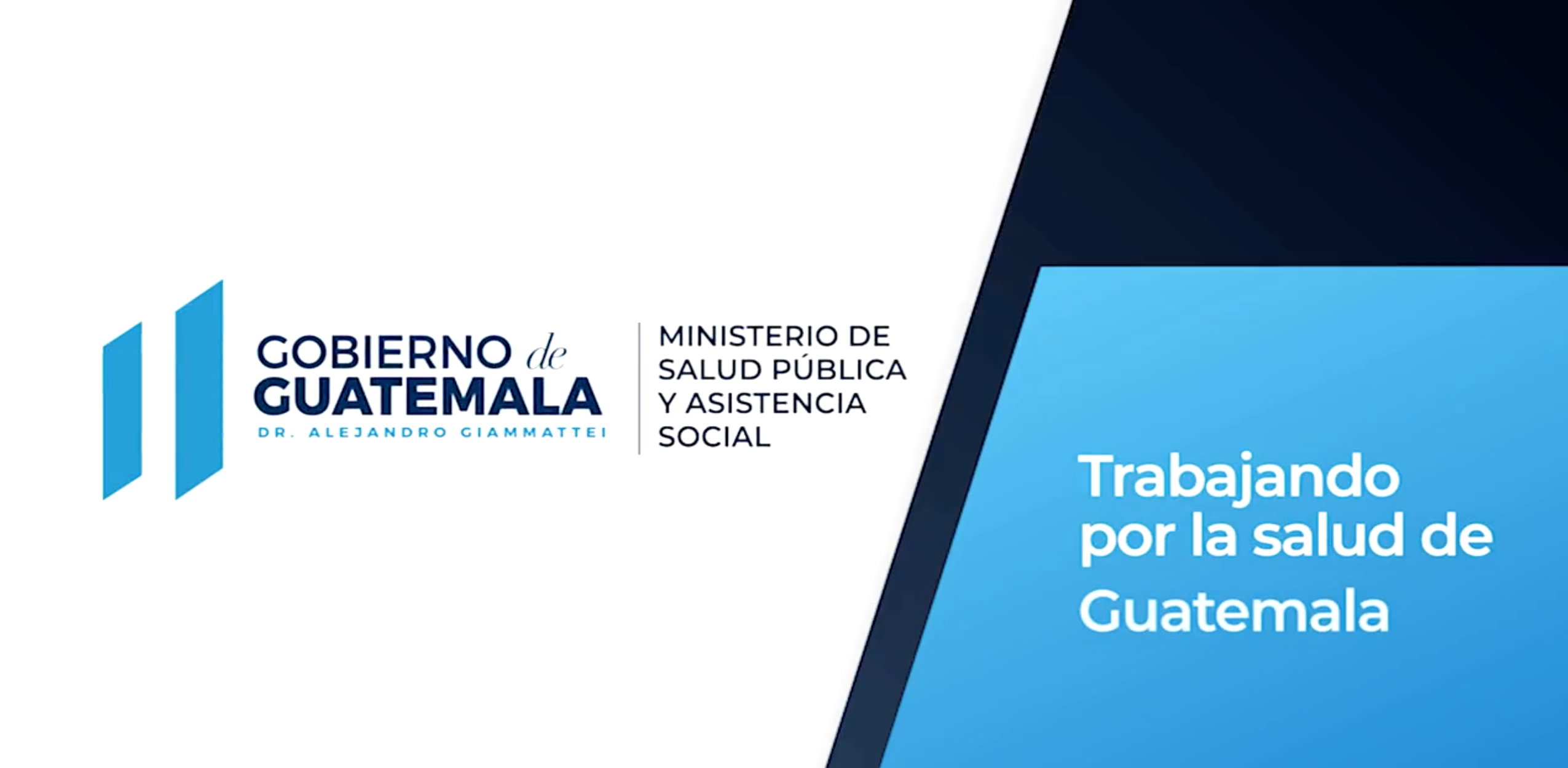 GOBIERNO de GUATEMALA
DR. ALEJANDRO GIAMMATTEI

MINISTERIO DE SALUD PÚBLICA Y ASISTENCIA SOCIAL

Trabajando por la salud de Guatemala